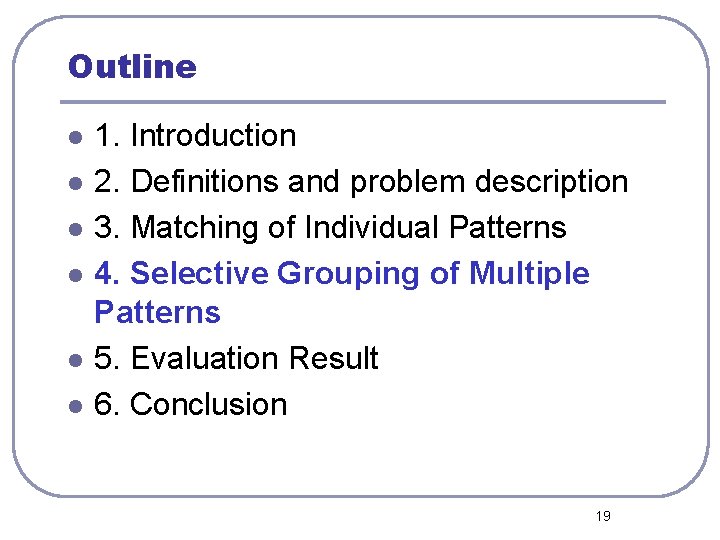 Outline

- 1. Introduction
- 2. Definitions and problem description
- 3. Matching of Individual Patterns
- 4. Selective Grouping of Multiple Patterns
- 5. Evaluation Result
- 6. Conclusion

19